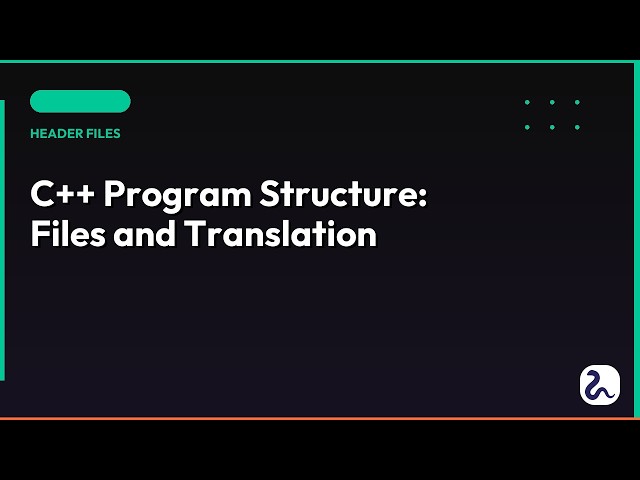 HEADER FILES

C++ Program Structure: Files and Translation